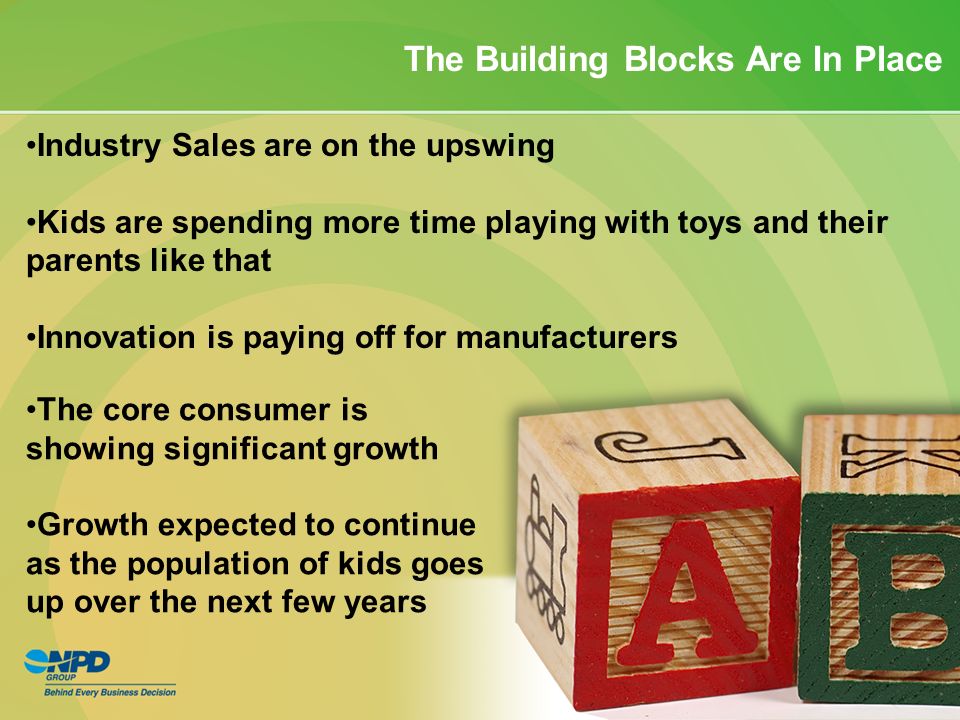 The Building Blocks Are In Place

•Industry Sales are on the upswing

•Kids are spending more time playing with toys and their parents like that

•Innovation is paying off for manufacturers

•The core consumer is showing significant growth

•Growth expected to continue as the population of kids goes up over the next few years

J K

A B

NPD GROUP
Behind Every Business Decision